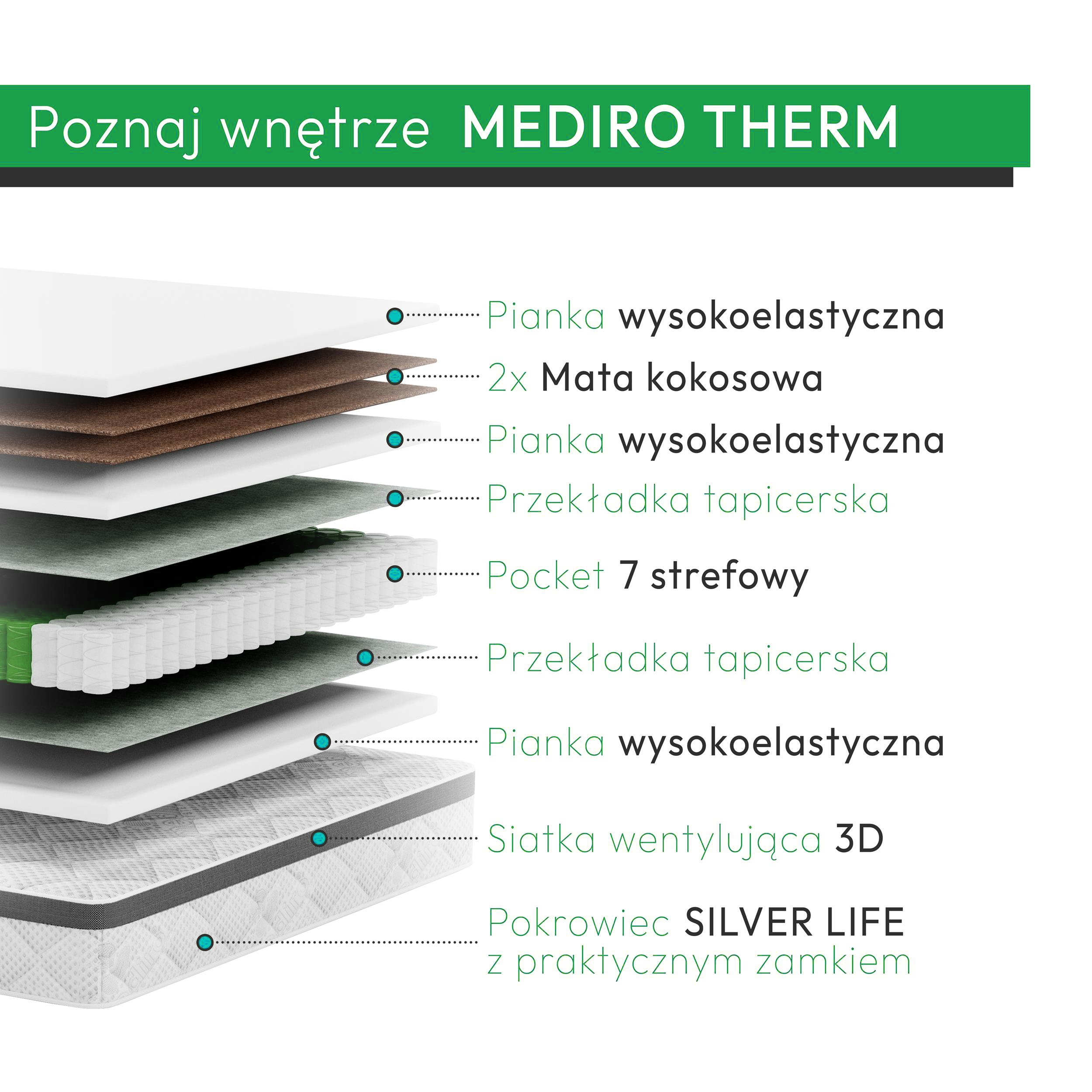 Poznaj wnętrze MEDIRO THERM

Pianka wysokoelastyczna

2x Mata kokosowa

Pianka wysokoelastyczna

Przekładka tapicerska

Pocket 7 strefowy

Przekładka tapicerska

Pianka wysokoelastyczna

Siatka wentylująca 3D

Pokrowiec SILVER LIFE
z praktycznym zamkiem